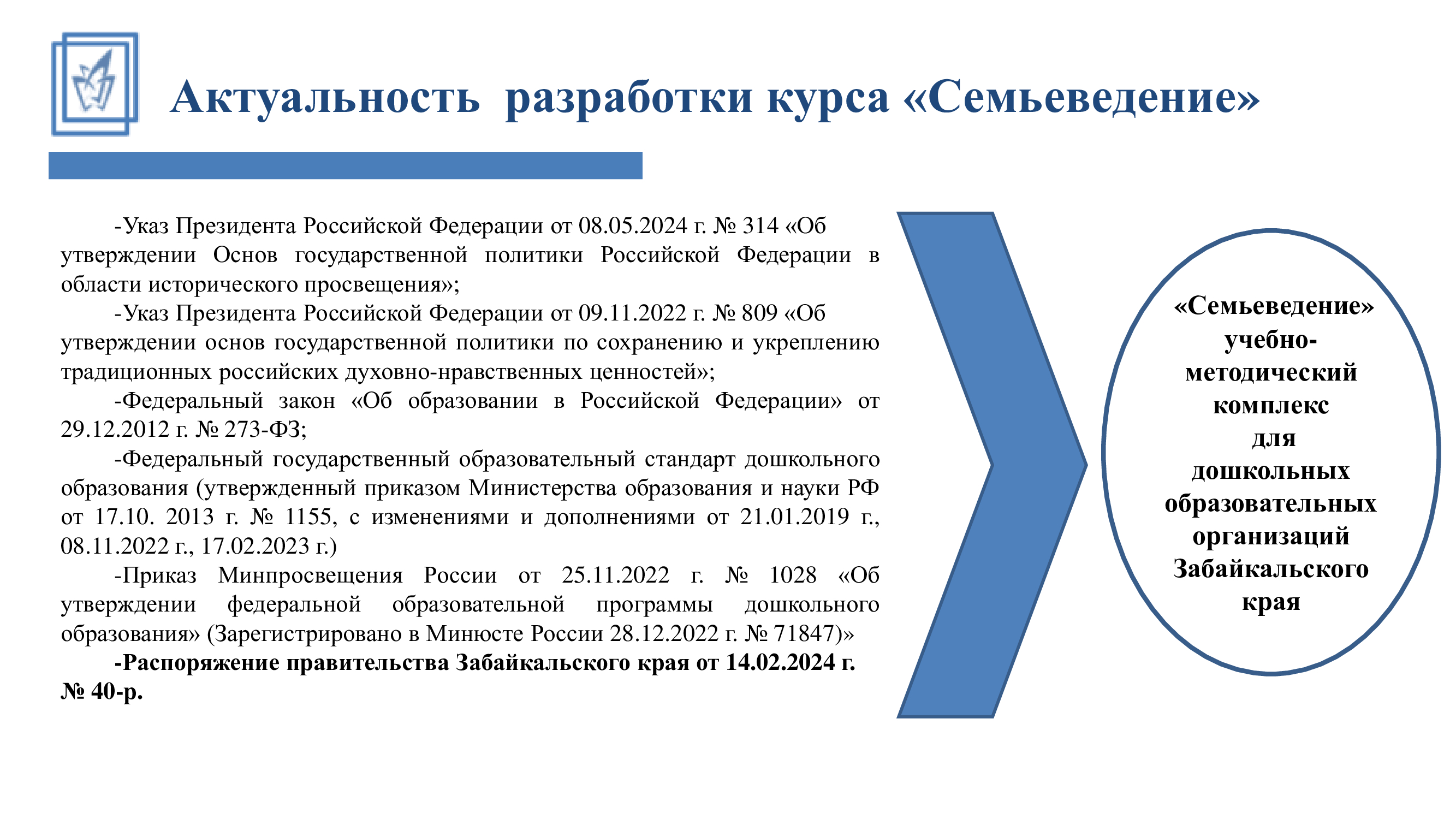 Актуальность разработки курса «Семьеведение»

-Указ Президента Российской Федерации от 08.05.2024 г. № 314 «Об утверждении Основ государственной политики Российской Федерации в области исторического просвещения»;

-Указ Президента Российской Федерации от 09.11.2022 г. № 809 «Об утверждении основ государственной политики по сохранению и укреплению традиционных российских духовно-нравственных ценностей»;

-Федеральный закон «Об образовании в Российской Федерации» от 29.12.2012 г. № 273-ФЗ;

-Федеральный государственный образовательный стандарт дошкольного образования (утвержденный приказом Министерства образования и науки РФ от 17.10. 2013 г. № 1155, с изменениями и дополнениями от 21.01.2019 г., 08.11.2022 г., 17.02.2023 г.)

-Приказ Минпросвещения России от 25.11.2022 г. № 1028 «Об утверждении федеральной образовательной программы дошкольного образования» (Зарегистрировано в Минюсте России 28.12.2022 г. № 71847)»

-Распоряжение правительства Забайкальского края от 14.02.2024 г. № 40-р.

«Семьеведение» учебно-методический комплекс для дошкольных образовательных организаций Забайкальского края